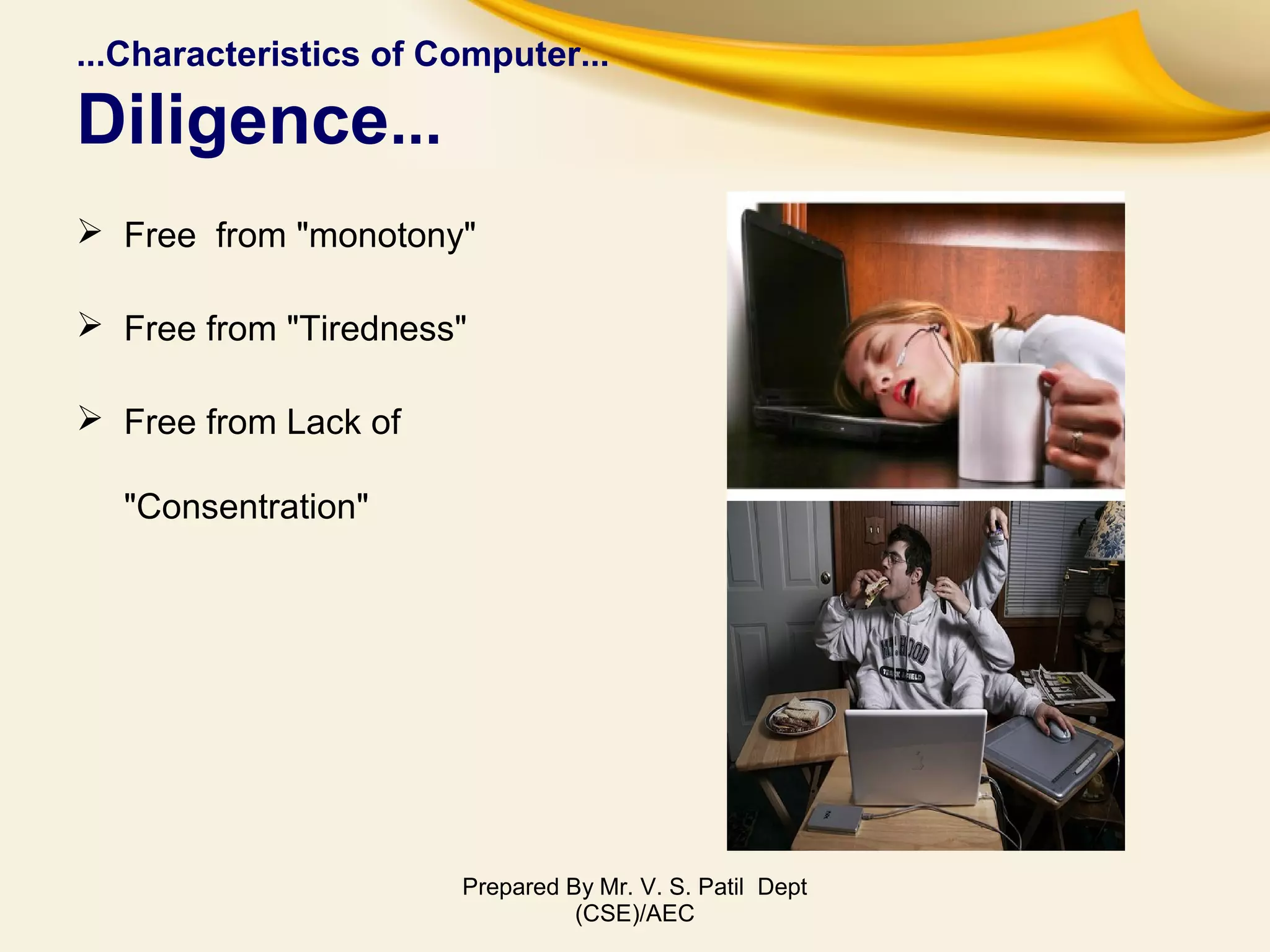 ...Characteristics of Computer...

Diligence...

➢ Free from "monotony"

➢ Free from "Tiredness"

➢ Free from Lack of "Consentration"

MT. HOOD
TRACK & FIELD

Prepared By Mr. V. S. Patil Dept (CSE)/AEC